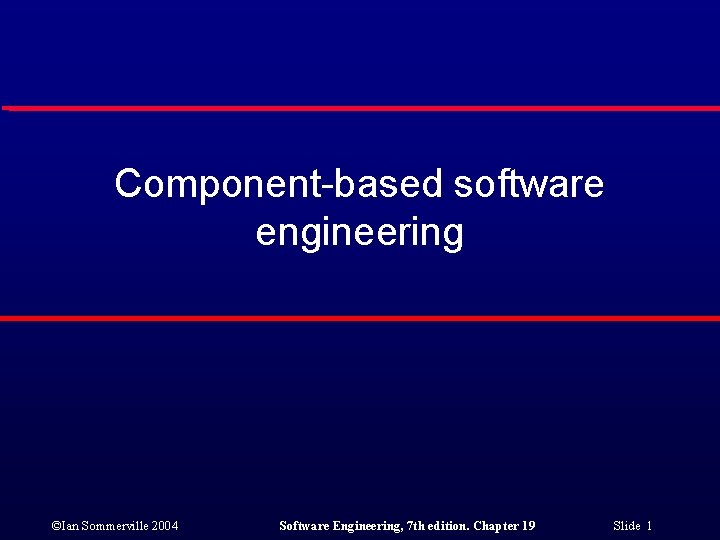 Component-based software engineering

©Ian Sommerville 2004

Software Engineering, 7th edition. Chapter 19

Slide 1